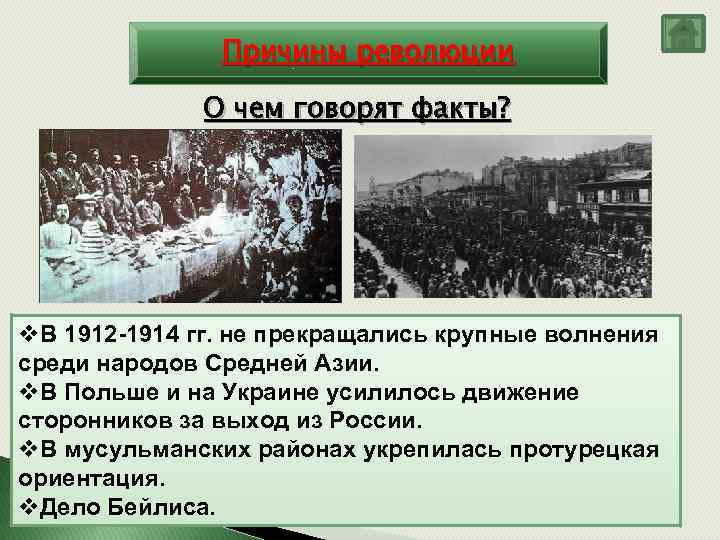 Причины революции

О чем говорят факты?

❖В 1912-1914 гг. не прекращались крупные волнения среди народов Средней Азии.
❖В Польше и на Украине усилилось движение сторонников за выход из России.
❖В мусульманских районах укрепилась протурецкая ориентация.
❖Дело Бейлиса.